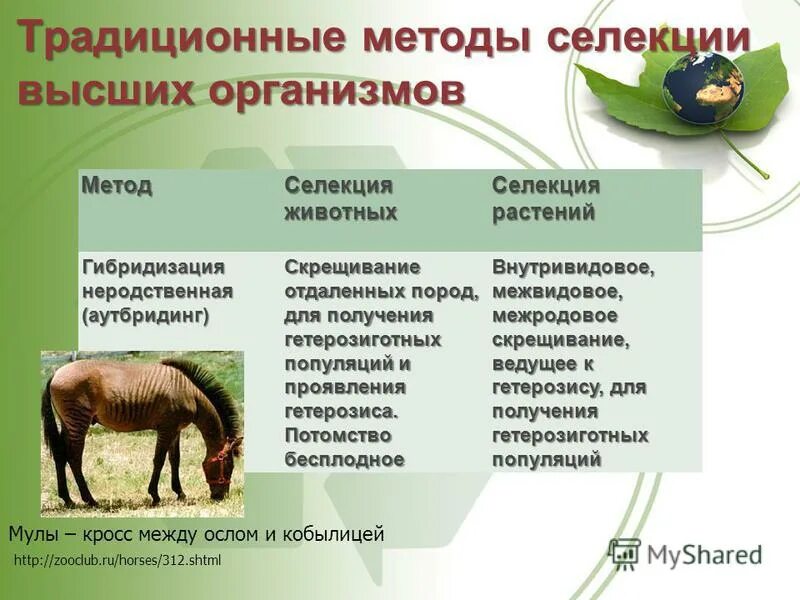 Традиционные методы селекции высших организмов

| Метод | Селекция животных | Селекция растений |
|---|---|---|
| Гибридизация неродственная (аутбридинг) | Скрещивание отдаленных пород, для получения гетерозиготных популяций и проявления гетерозиса. Потомство бесплодное | Внутривидовое, межвидовое, межродовое скрещивание, ведущее к гетерозису, для получения гетерозиготных популяций |

Мулы – кросс между ослом и кобылицей

http://zooclub.ru/horses/312.shtml

MyShared